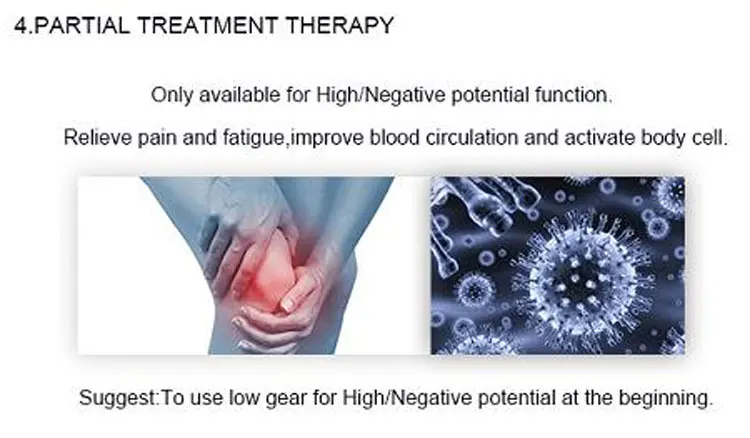 4.PARTIAL TREATMENT THERAPY

Only available for High/Negative potential function.

Relieve pain and fatigue,improve blood circulation and activate body cell.

Suggest:To use low gear for High/Negative potential at the beginning.